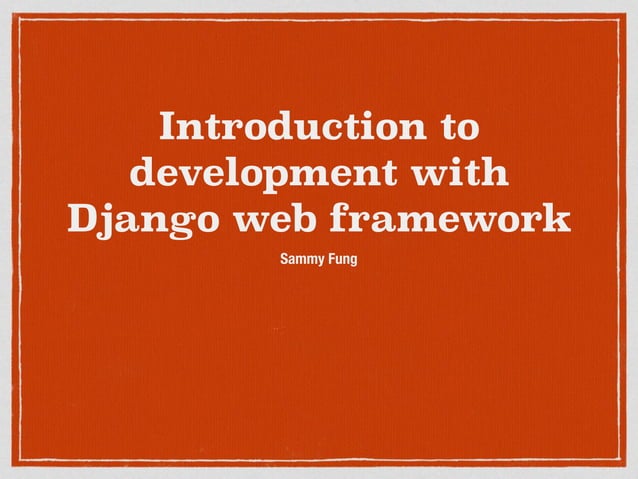 Introduction to development with Django web framework

Sammy Fung